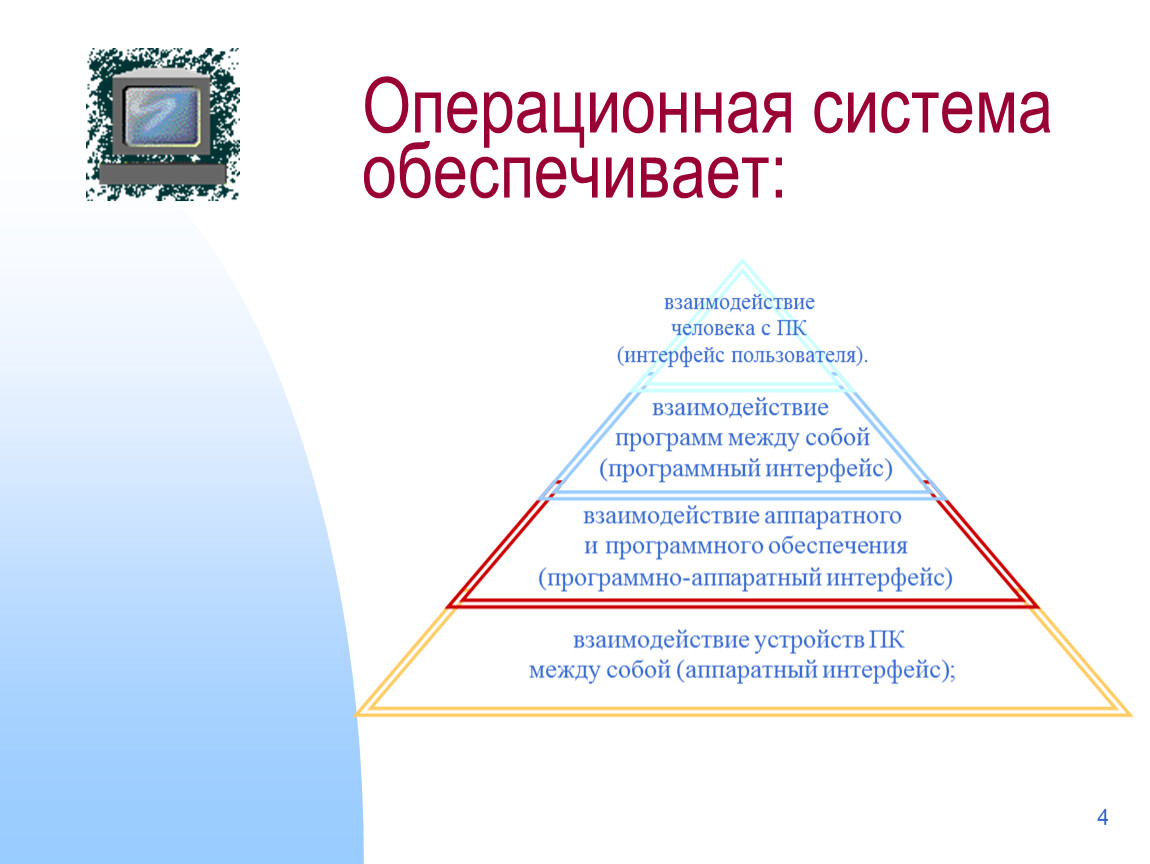 Операционная система обеспечивает:

взаимодействие человека с ПК (интерфейс пользователя).

взаимодействие программ между собой (программный интерфейс)

взаимодействие аппаратного и программного обеспечения (программно-аппаратный интерфейс)

взаимодействие устройств ПК между собой (аппаратный интерфейс);

4